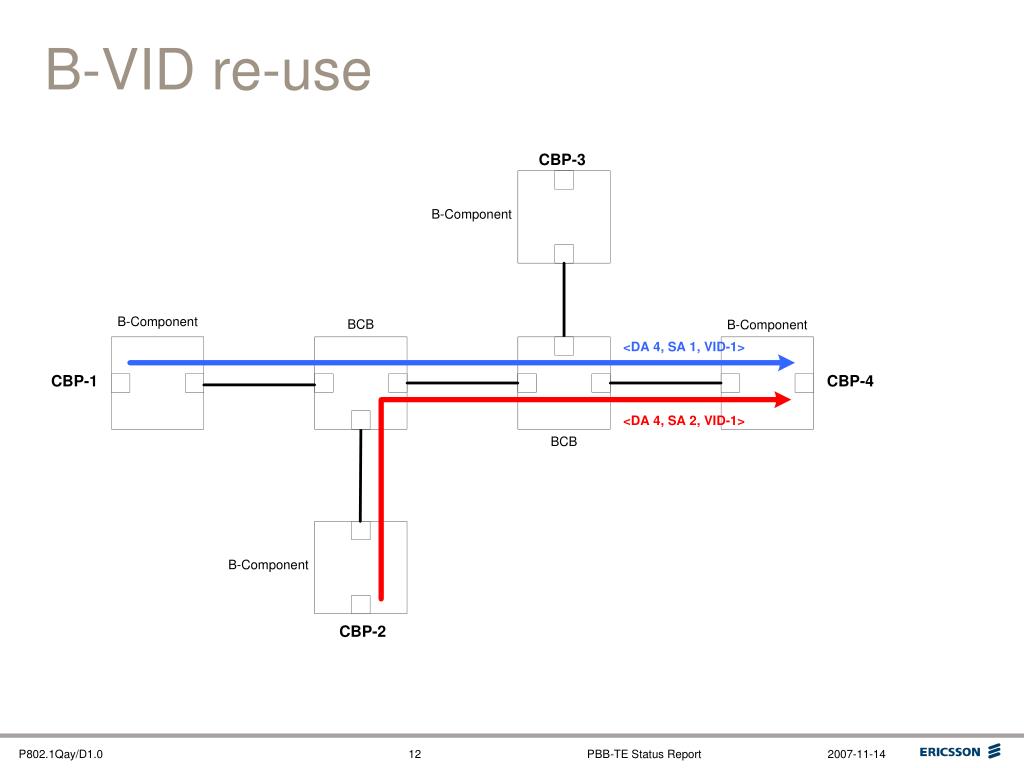 B-VID re-use

CBP-3

B-Component

B-Component

BCB

B-Component

<DA 4, SA 1, VID-1>

CBP-1

CBP-4

<DA 4, SA 2, VID-1>

BCB

B-Component

CBP-2

P802.1Qay/D1.0

12

PBB-TE Status Report

2007-11-14

ERICSSON